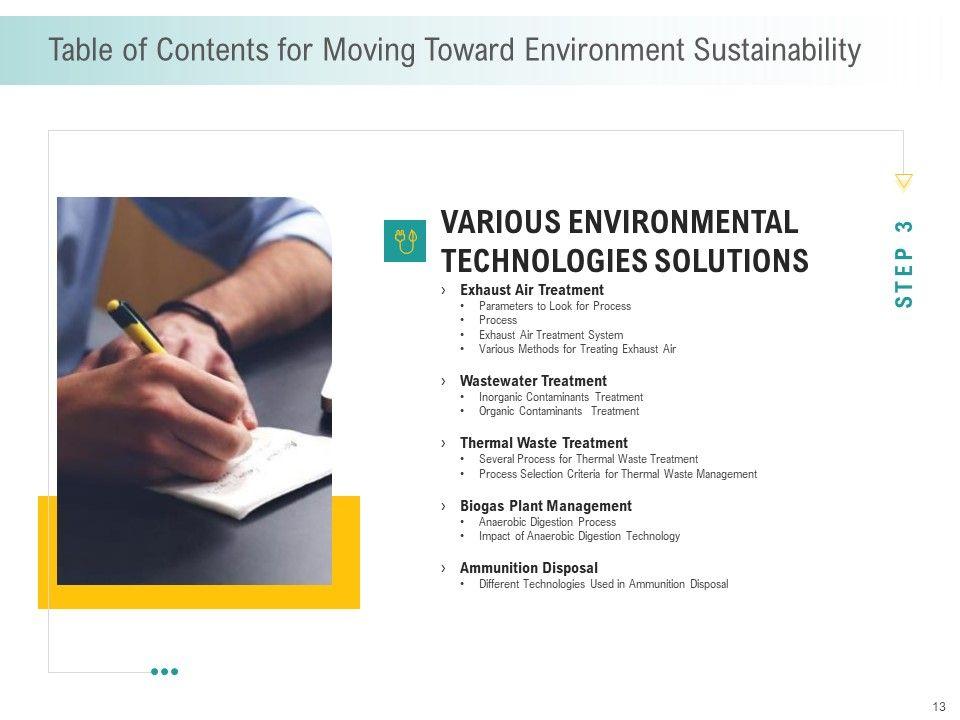 Table of Contents for Moving Toward Environment Sustainability

VARIOUS ENVIRONMENTAL TECHNOLOGIES SOLUTIONS

STEP 3

› Exhaust Air Treatment
• Parameters to Look for Process
• Process
• Exhaust Air Treatment System
• Various Methods for Treating Exhaust Air

› Wastewater Treatment
• Inorganic Contaminants Treatment
• Organic Contaminants Treatment

› Thermal Waste Treatment
• Several Process for Thermal Waste Treatment
• Process Selection Criteria for Thermal Waste Management

› Biogas Plant Management
• Anaerobic Digestion Process
• Impact of Anaerobic Digestion Technology

› Ammunition Disposal
• Different Technologies Used in Ammunition Disposal

13